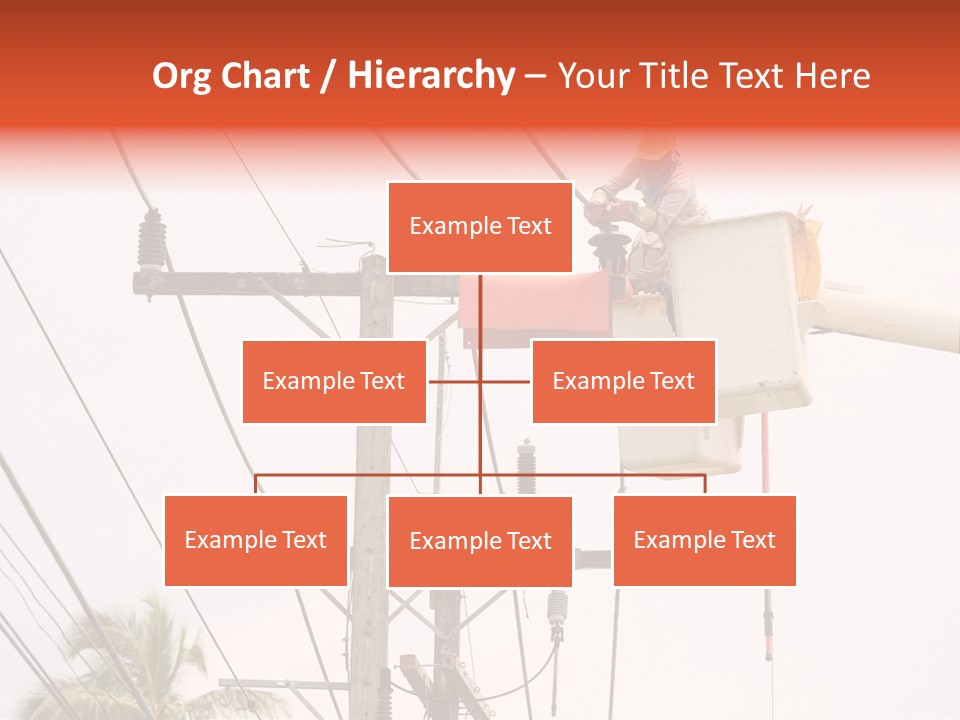 Org Chart / Hierarchy – Your Title Text Here

Example Text

Example Text

Example Text

Example Text

Example Text

Example Text